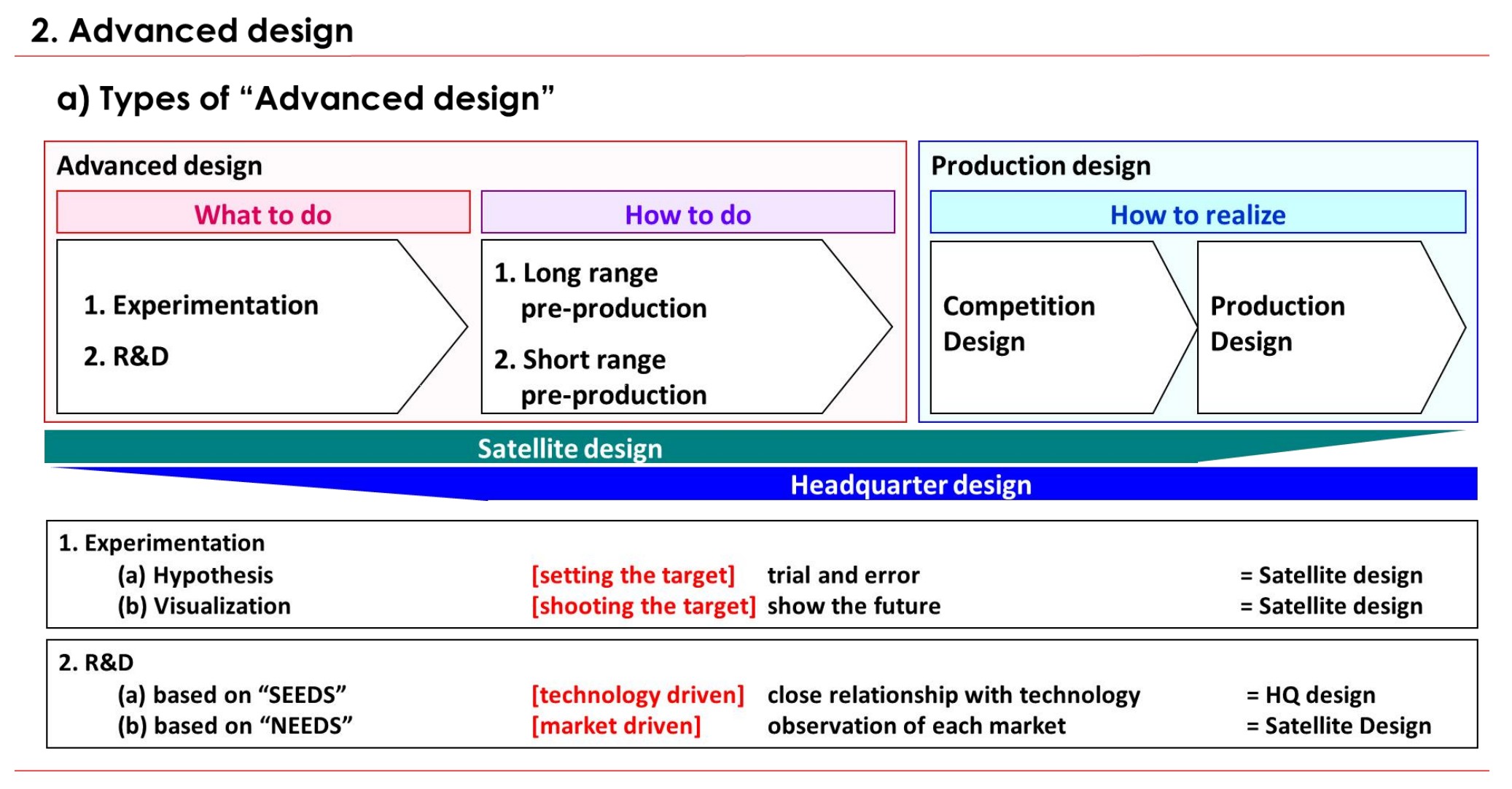 2. Advanced design

a) Types of “Advanced design”

Advanced design

What to do

1. Experimentation

2. R&D

How to do

1. Long range pre-production

2. Short range pre-production

Production design

How to realize

Competition Design

Production Design

Satellite design

Headquarter design

1. Experimentation
(a) Hypothesis [setting the target] trial and error = Satellite design
(b) Visualization [shooting the target] show the future = Satellite design

2. R&D
(a) based on “SEEDS” [technology driven] close relationship with technology = HQ design
(b) based on “NEEDS” [market driven] observation of each market = Satellite Design